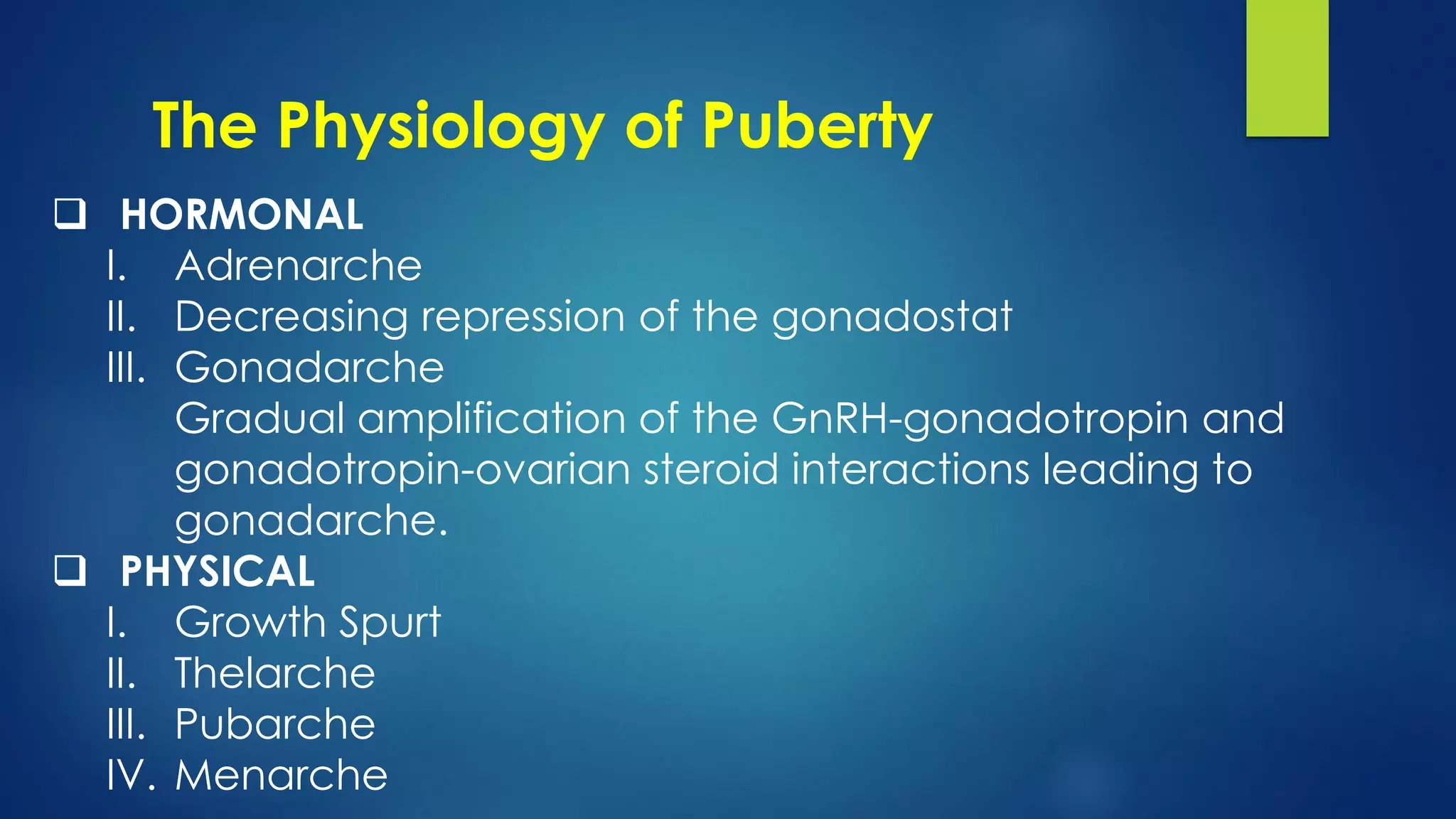 The Physiology of Puberty

❑ HORMONAL
I. Adrenarche
II. Decreasing repression of the gonadostat
III. Gonadarche
Gradual amplification of the GnRH-gonadotropin and gonadotropin-ovarian steroid interactions leading to gonadarche.

❑ PHYSICAL
I. Growth Spurt
II. Thelarche
III. Pubarche
IV. Menarche